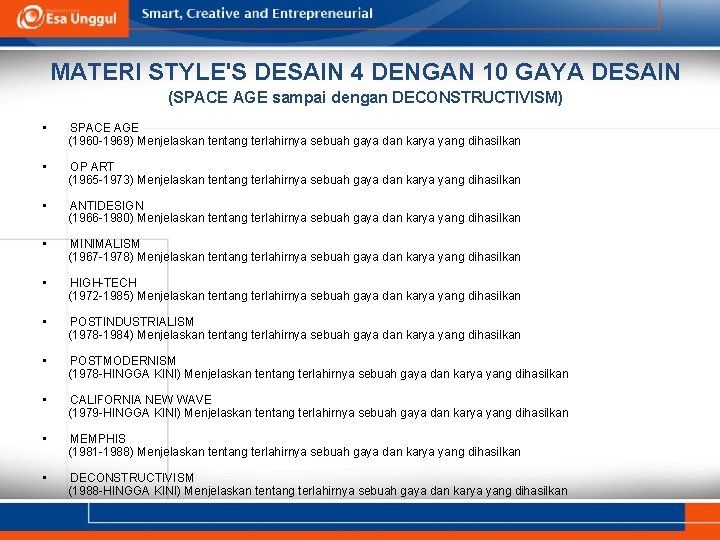 Esa Unggul

Smart, Creative and Entrepreneurial

MATERI STYLE'S DESAIN 4 DENGAN 10 GAYA DESAIN
(SPACE AGE sampai dengan DECONSTRUCTIVISM)

• SPACE AGE
(1960-1969) Menjelaskan tentang terlahirnya sebuah gaya dan karya yang dihasilkan

• OP ART
(1965-1973) Menjelaskan tentang terlahirnya sebuah gaya dan karya yang dihasilkan

• ANTIDESIGN
(1966-1980) Menjelaskan tentang terlahirnya sebuah gaya dan karya yang dihasilkan

• MINIMALISM
(1967-1978) Menjelaskan tentang terlahirnya sebuah gaya dan karya yang dihasilkan

• HIGH-TECH
(1972-1985) Menjelaskan tentang terlahirnya sebuah gaya dan karya yang dihasilkan

• POSTINDUSTRIALISM
(1978-1984) Menjelaskan tentang terlahirnya sebuah gaya dan karya yang dihasilkan

• POSTMODERNISM
(1978-HINGGA KINI) Menjelaskan tentang terlahirnya sebuah gaya dan karya yang dihasilkan

• CALIFORNIA NEW WAVE
(1979-HINGGA KINI) Menjelaskan tentang terlahirnya sebuah gaya dan karya yang dihasilkan

• MEMPHIS
(1981-1988) Menjelaskan tentang terlahirnya sebuah gaya dan karya yang dihasilkan

• DECONSTRUCTIVISM
(1988-HINGGA KINI) Menjelaskan tentang terlahirnya sebuah gaya dan karya yang dihasilkan